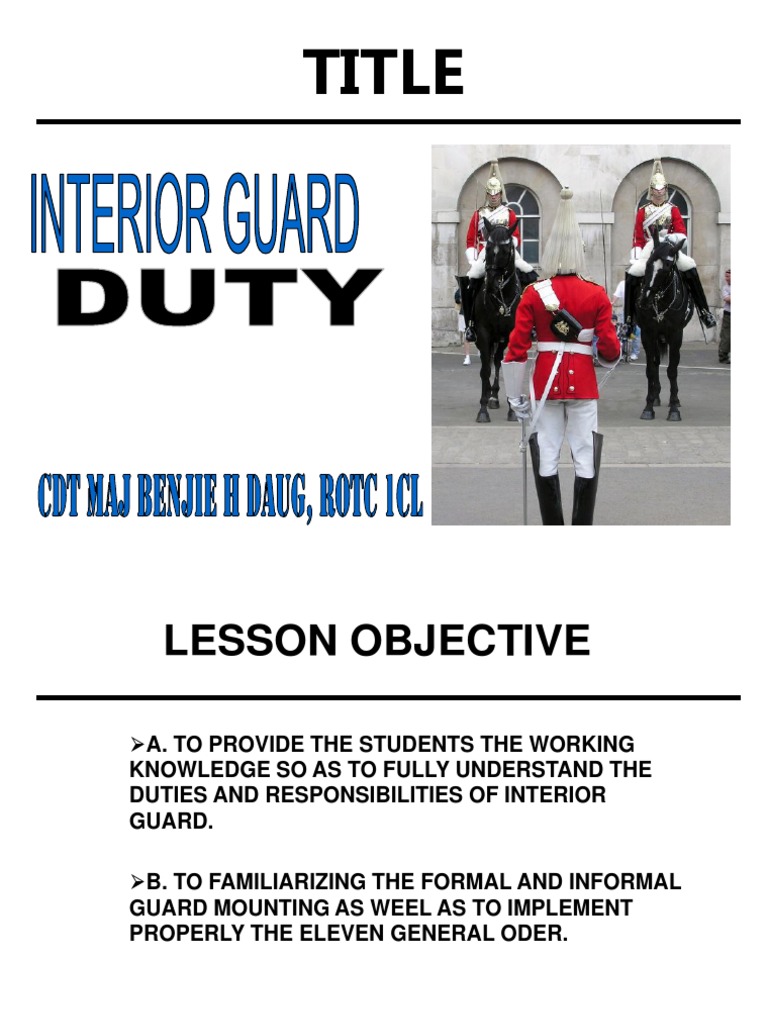 TITLE

INTERIOR GUARD
DUTY

CDT MAJ BENJIE H DAUG, ROTC 1CL

LESSON OBJECTIVE

➢A. TO PROVIDE THE STUDENTS THE WORKING KNOWLEDGE SO AS TO FULLY UNDERSTAND THE DUTIES AND RESPONSIBILITIES OF INTERIOR GUARD.

➢B. TO FAMILIARIZING THE FORMAL AND INFORMAL GUARD MOUNTING AS WEEL AS TO IMPLEMENT PROPERLY THE ELEVEN GENERAL ODER.